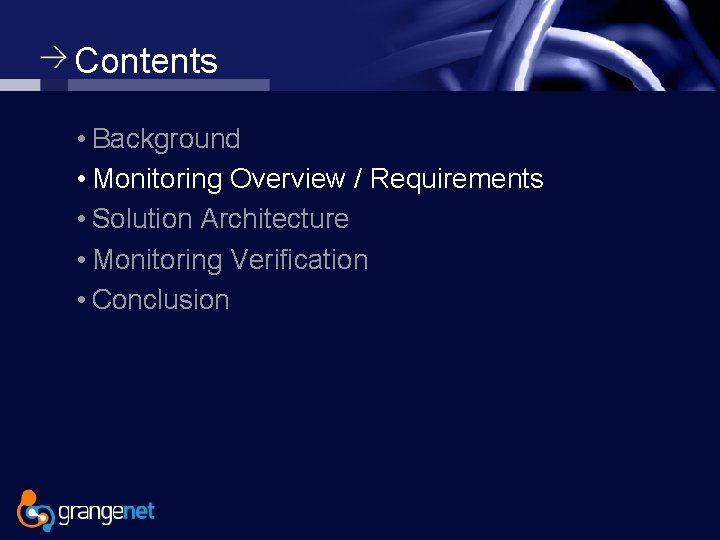 → Contents

• Background
• Monitoring Overview / Requirements
• Solution Architecture
• Monitoring Verification
• Conclusion

grangenet